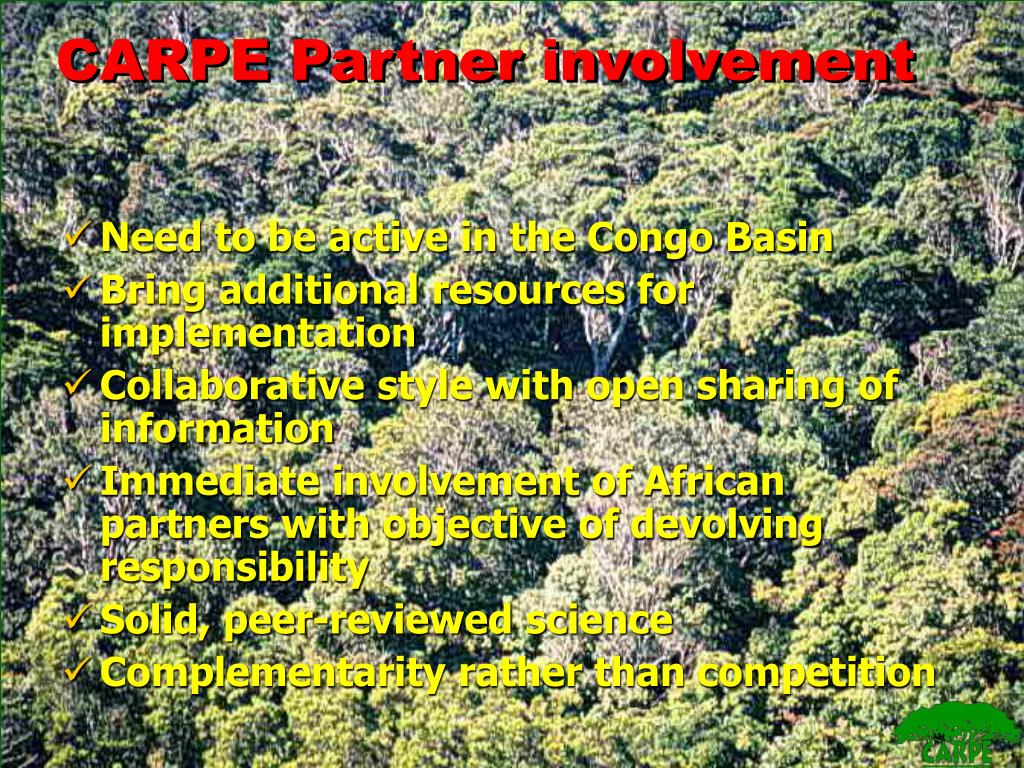 CARPE Partner involvement

✓ Need to be active in the Congo Basin
✓ Bring additional resources for implementation
✓ Collaborative style with open sharing of information
✓ Immediate involvement of African partners with objective of devolving responsibility
✓ Solid, peer-reviewed science
✓ Complementarity rather than competition

CARPE